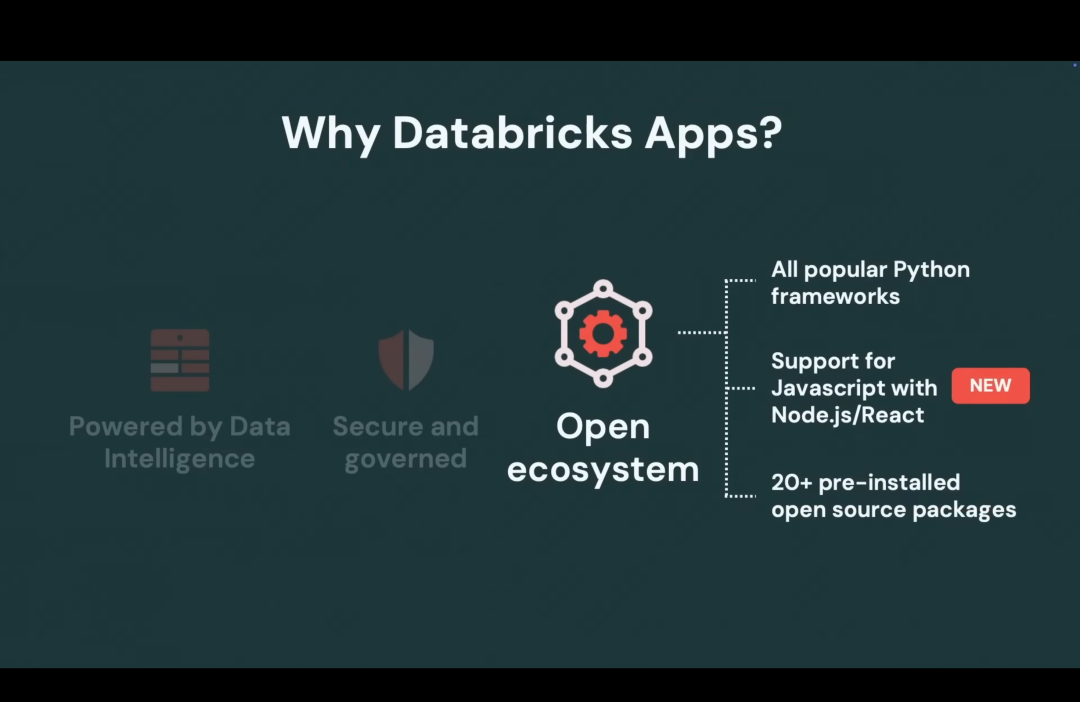 Why Databricks Apps?

Powered by Data Intelligence

Secure and governed

Open ecosystem

All popular Python frameworks

Support for Javascript with Node.js/React

NEW

20+ pre-installed open source packages